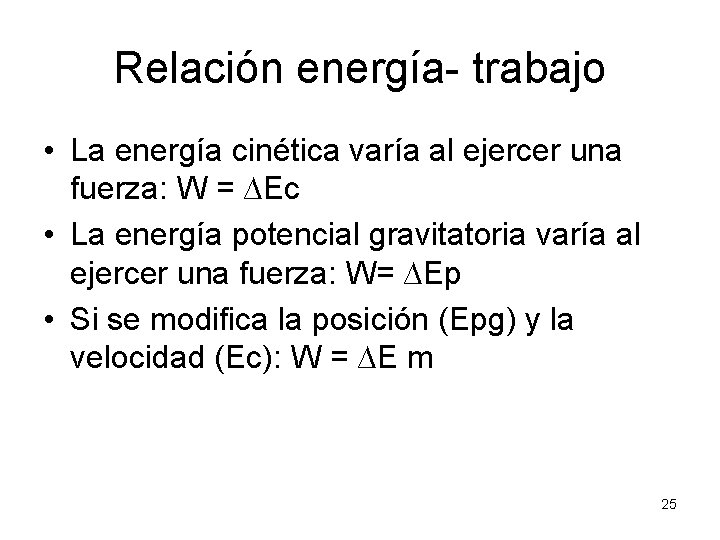 Relación energía- trabajo

• La energía cinética varía al ejercer una fuerza: $W = \Delta Ec$

• La energía potencial gravitatoria varía al ejercer una fuerza: $W= \Delta Ep$

• Si se modifica la posición (Epg) y la velocidad (Ec): $W = \Delta E\ m$

25